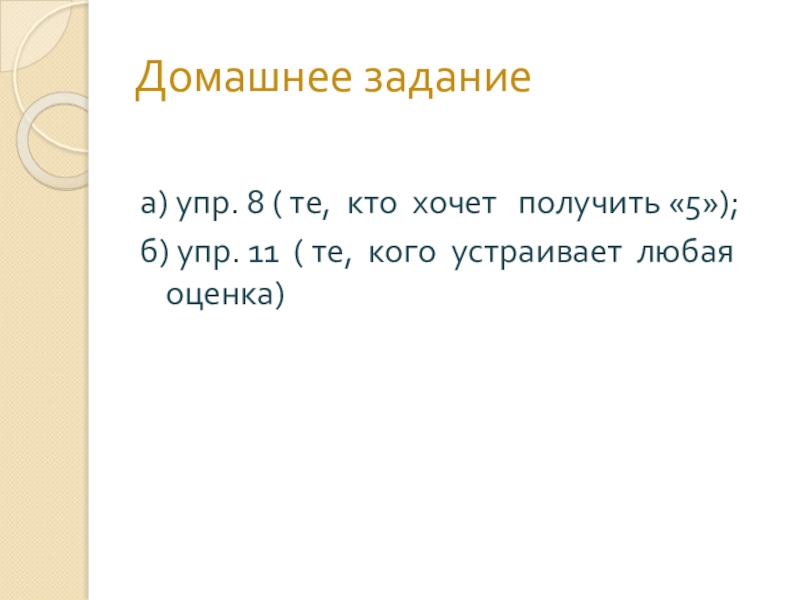 Домашнее задание

а) упр. 8 ( те, кто хочет получить «5»);
б) упр. 11 ( те, кого устраивает любая оценка)